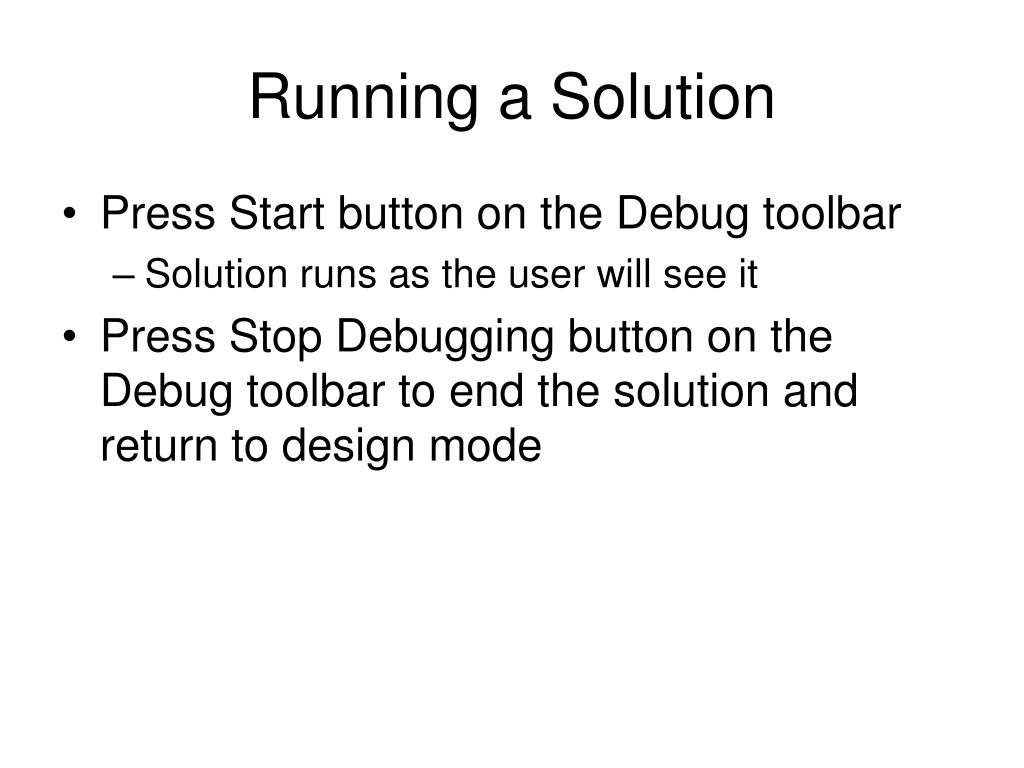 Running a Solution

• Press Start button on the Debug toolbar
– Solution runs as the user will see it
• Press Stop Debugging button on the Debug toolbar to end the solution and return to design mode